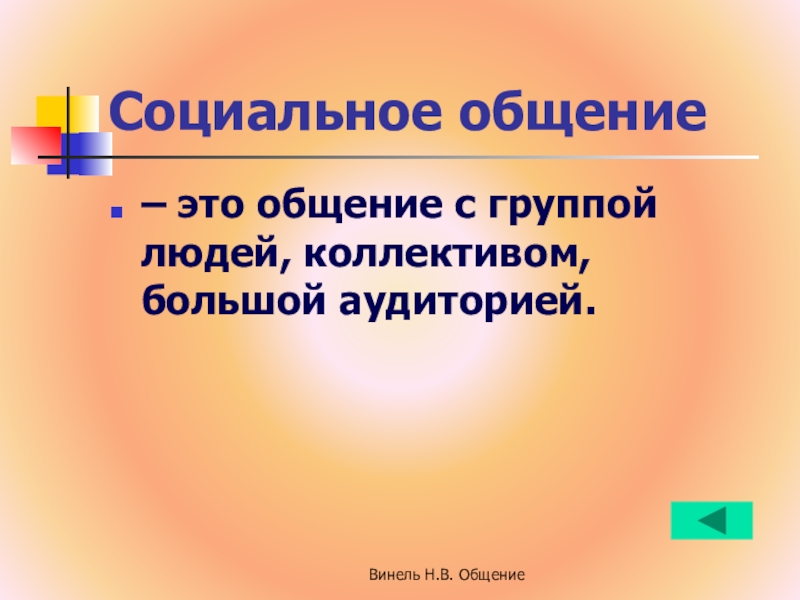 Социальное общение

– это общение с группой людей, коллективом, большой аудиторией.

Винель Н.В. Общение